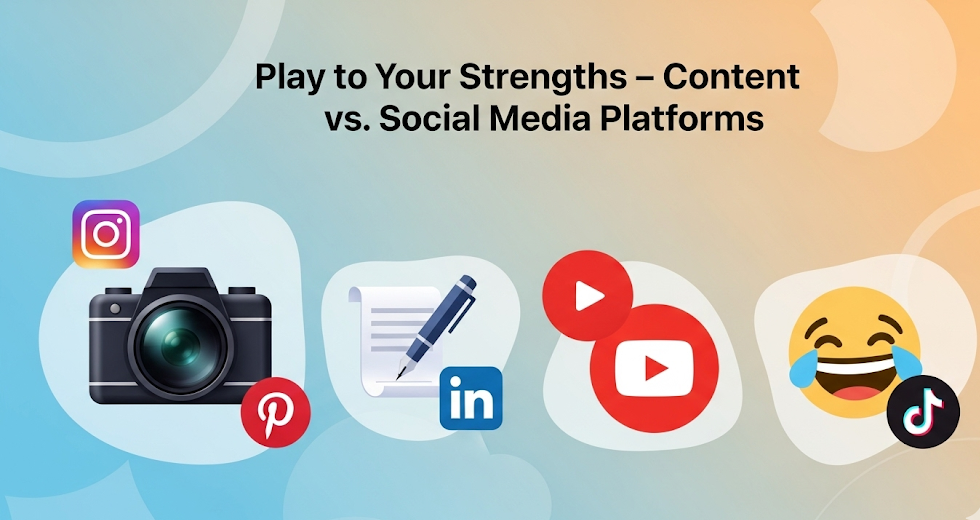 Play to Your Strengths – Content vs. Social Media Platforms

in